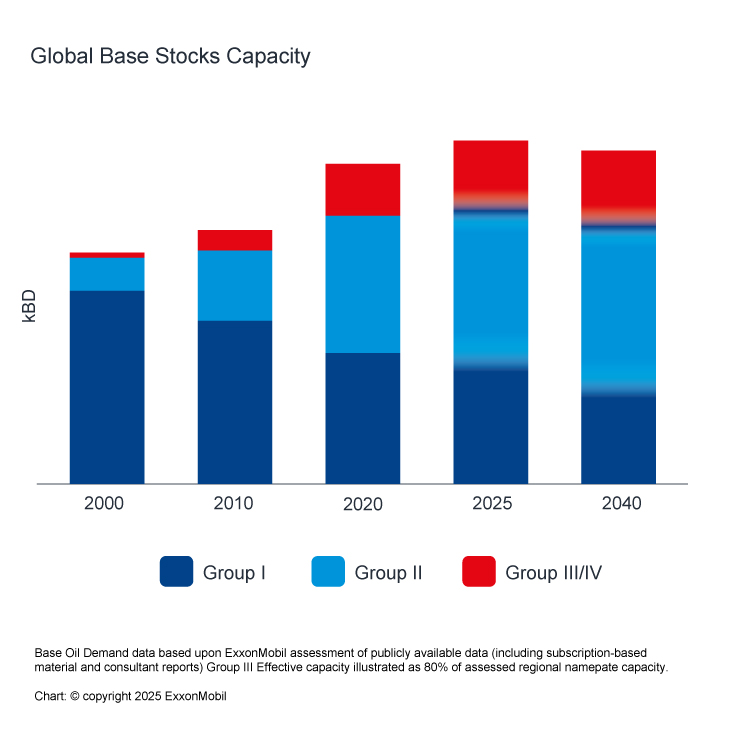 Global Base Stocks Capacity

kBD

2000
2010
2020
2025
2040

Group I
Group II
Group III/IV

Base Oil Demand data based upon ExxonMobil assessment of publicly available data (including subscription-based material and consultant reports) Group III Effective capacity illustrated as 80% of assessed regional namepate capacity.

Chart: © copyright 2025 ExxonMobil